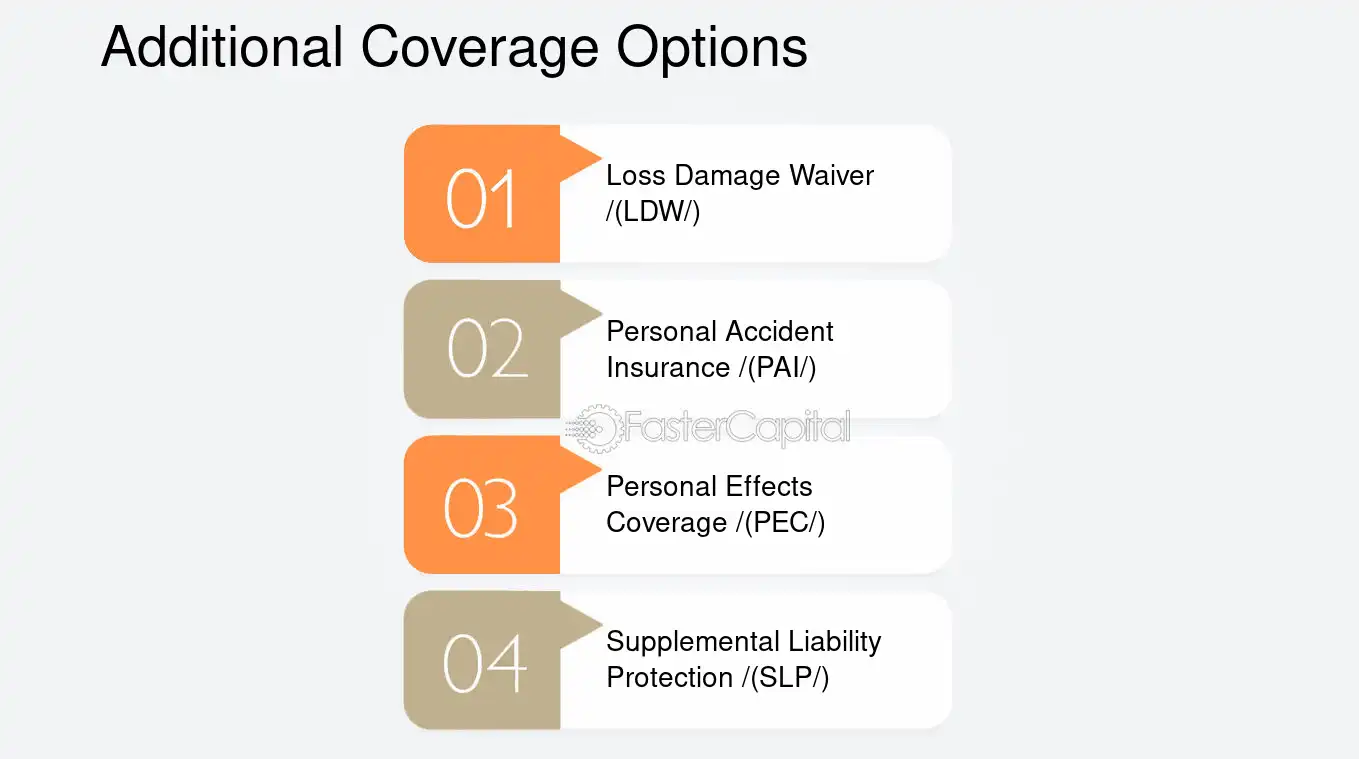 Additional Coverage Options

01
Loss Damage Waiver /(LDW/)

02
Personal Accident Insurance /(PAI/)

03
Personal Effects Coverage /(PEC/)

04
Supplemental Liability Protection /(SLP/)

FasterCapital